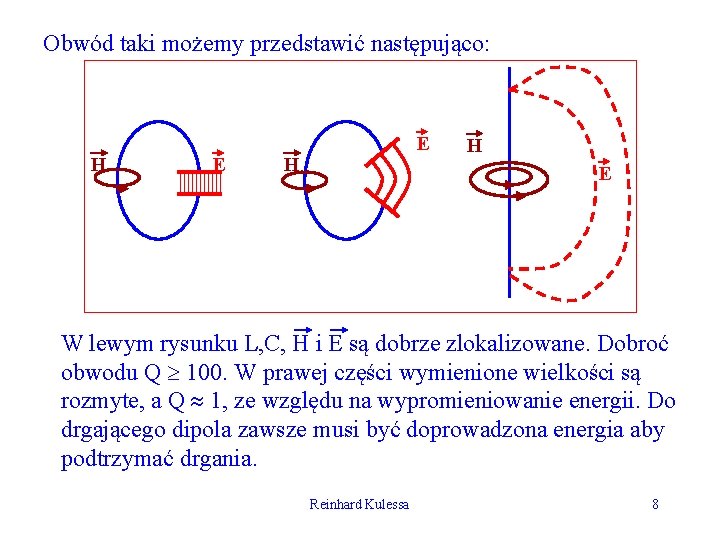 Obwód taki możemy przedstawić następująco:

$\vec{H}$ $\vec{E}$ $\vec{H}$ $\vec{E}$ $\vec{H}$ $\vec{E}$

W lewym rysunku L,C, $\vec{H}$ i $\vec{E}$ są dobrze zlokalizowane. Dobroć obwodu Q $\geq$ 100. W prawej części wymienione wielkości są rozmyte, a Q $\approx$ 1, ze względu na wypromieniowanie energii. Do drgającego dipola zawsze musi być doprowadzona energia aby podtrzymać drgania.

Reinhard Kulessa 8